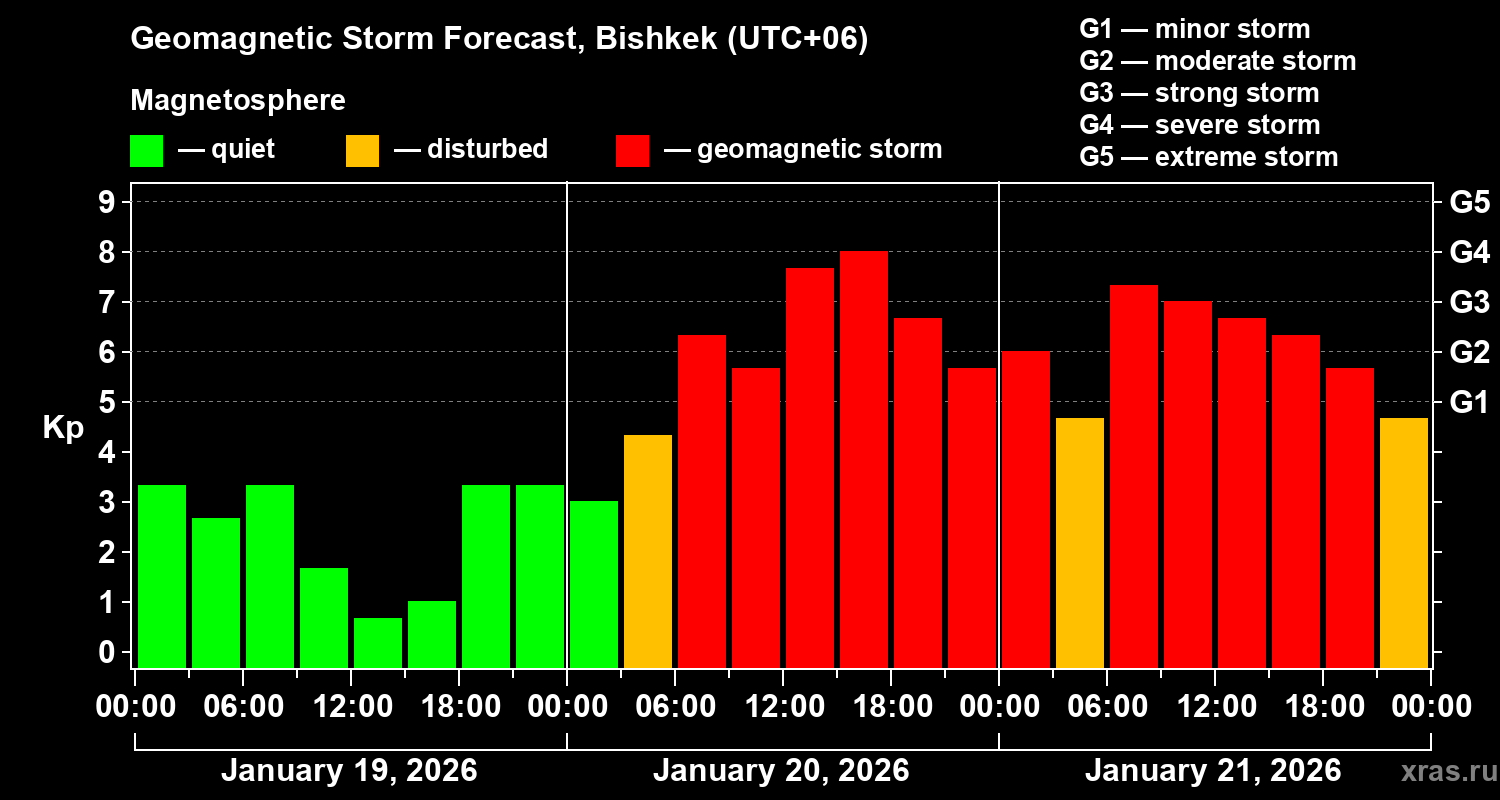 Geomagnetic Storm Forecast, Bishkek (UTC+06)

Magnetosphere

— quiet — disturbed — geomagnetic storm

G1 — minor storm
G2 — moderate storm
G3 — strong storm
G4 — severe storm
G5 — extreme storm

Kp

9
8
7
6
5
4
3
2
1
0

G5
G4
G3
G2
G1

00:00 06:00 12:00 18:00 00:00 06:00 12:00 18:00 00:00 06:00 12:00 18:00 00:00

January 19, 2026 January 20, 2026 January 21, 2026

xras.ru